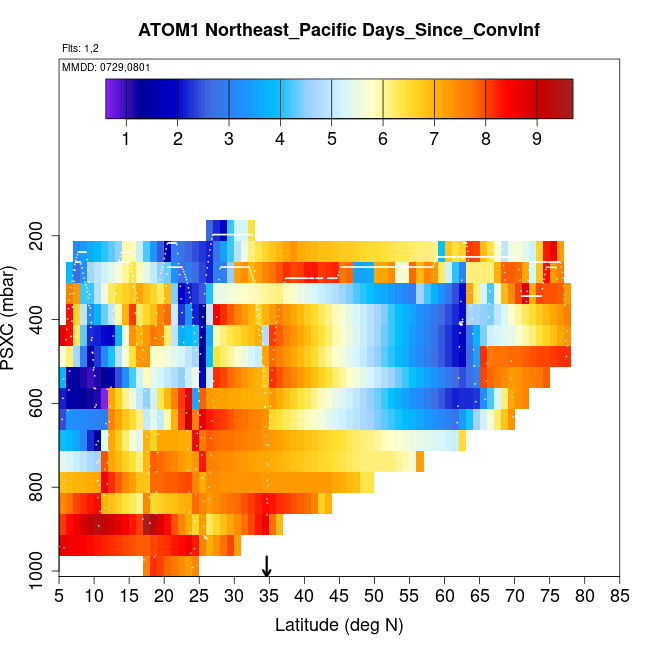 ATOM1 Northeast_Pacific Days_Since_ConvInf

Flts: 1,2

MMDD: 0729,0801

1 2 3 4 5 6 7 8 9

PSXC (mbar)

200
400
600
800
1000

5 10 15 20 25 30 35 40 45 50 55 60 65 70 75 80 85

Latitude (deg N)